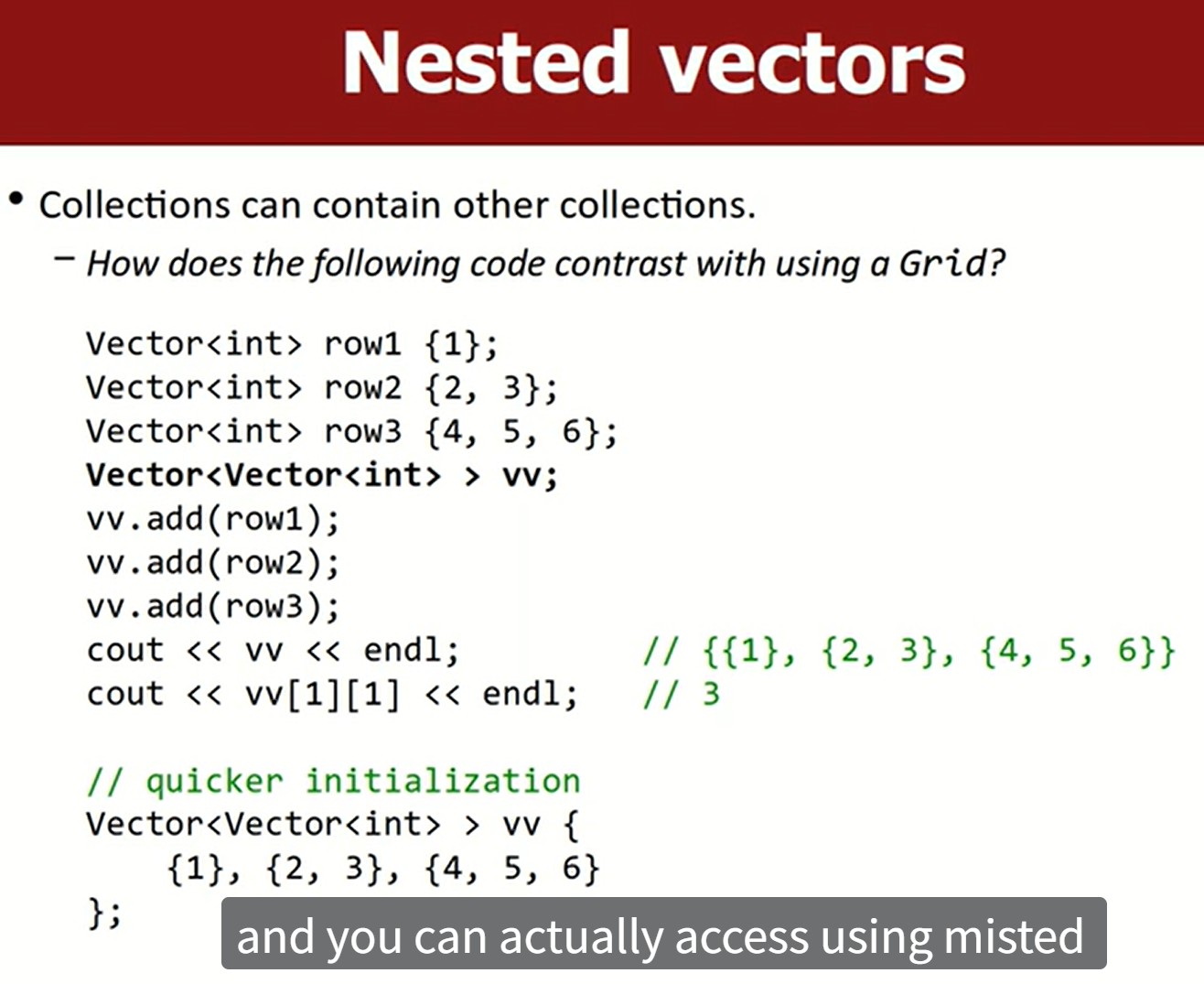 Nested vectors

• Collections can contain other collections.
– How does the following code contrast with using a Grid?

Vector<int> row1 {1};
Vector<int> row2 {2, 3};
Vector<int> row3 {4, 5, 6};
Vector<Vector<int> > vv;
vv.add(row1);
vv.add(row2);
vv.add(row3);
cout << vv << endl;          // {{1}, {2, 3}, {4, 5, 6}}
cout << vv[1][1] << endl;    // 3

// quicker initialization
Vector<Vector<int> > vv {
    {1}, {2, 3}, {4, 5, 6}
};

and you can actually access using misted